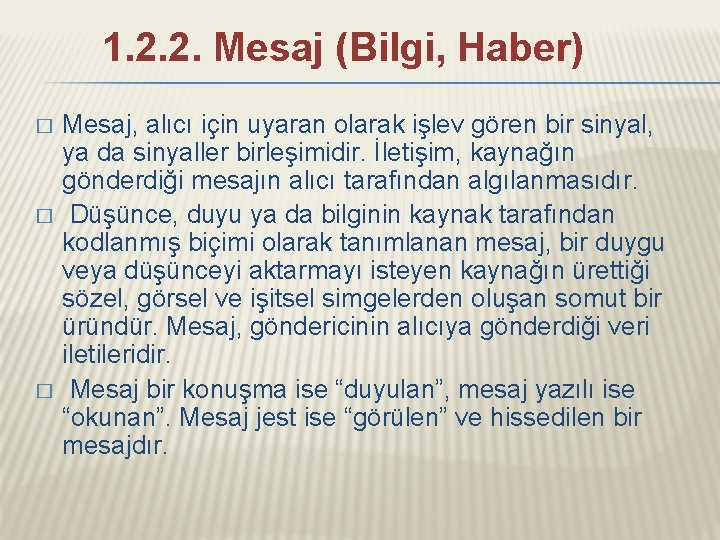 1.2.2. Mesaj (Bilgi, Haber)

□ Mesaj, alıcı için uyaran olarak işlev gören bir sinyal, ya da sinyaller birleşimidir. İletişim, kaynağın gönderdiği mesajın alıcı tarafından algılanmasıdır.

□ Düşünce, duyu ya da bilginin kaynak tarafından kodlanmış biçimi olarak tanımlanan mesaj, bir duygu veya düşünceyi aktarmayı isteyen kaynağın ürettiği sözel, görsel ve işitsel simgelerden oluşan somut bir üründür. Mesaj, göndericinin alıcıya gönderdiği veri iletileridir.

□ Mesaj bir konuşma ise “duyulan”, mesaj yazılı ise “okunan”. Mesaj jest ise “görülen” ve hissedilen bir mesajdır.